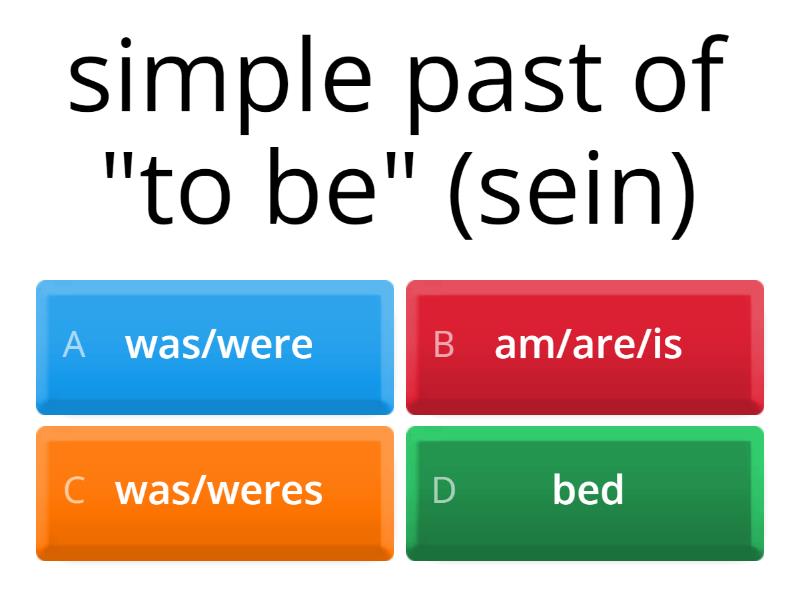 simple past of "to be" (sein)

A was/were

B am/are/is

C was/weres

D bed